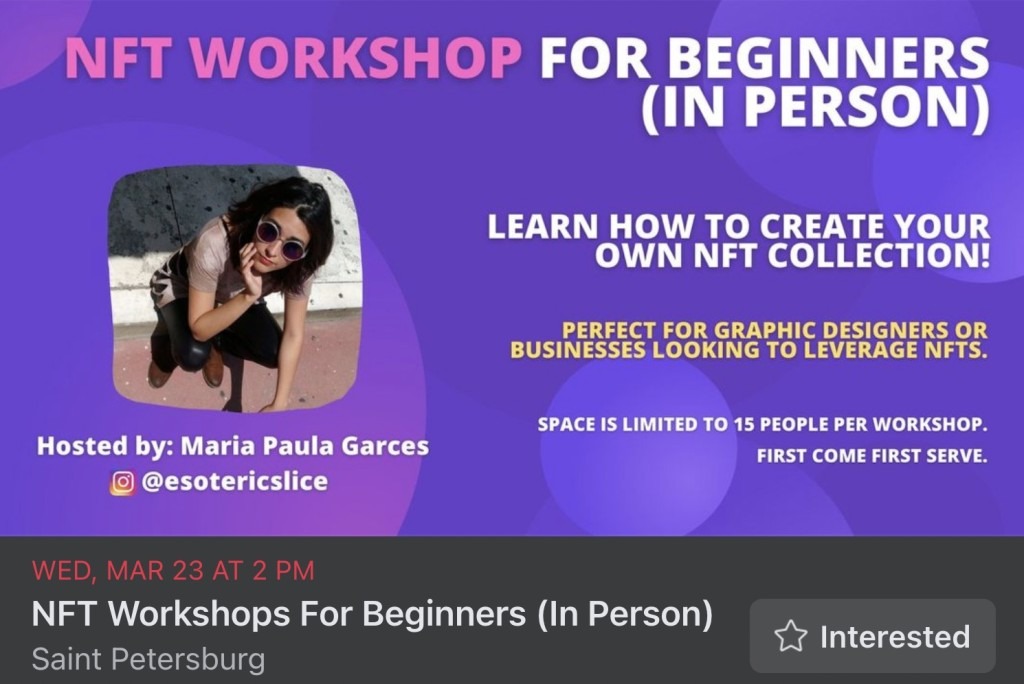 NFT WORKSHOP FOR BEGINNERS (IN PERSON)

LEARN HOW TO CREATE YOUR OWN NFT COLLECTION!

PERFECT FOR GRAPHIC DESIGNERS OR BUSINESSES LOOKING TO LEVERAGE NFTS.

SPACE IS LIMITED TO 15 PEOPLE PER WORKSHOP. FIRST COME FIRST SERVE.

Hosted by: Maria Paula Garces
@esotericslice

WED, MAR 23 AT 2 PM
NFT Workshops For Beginners (In Person)
Saint Petersburg

Interested